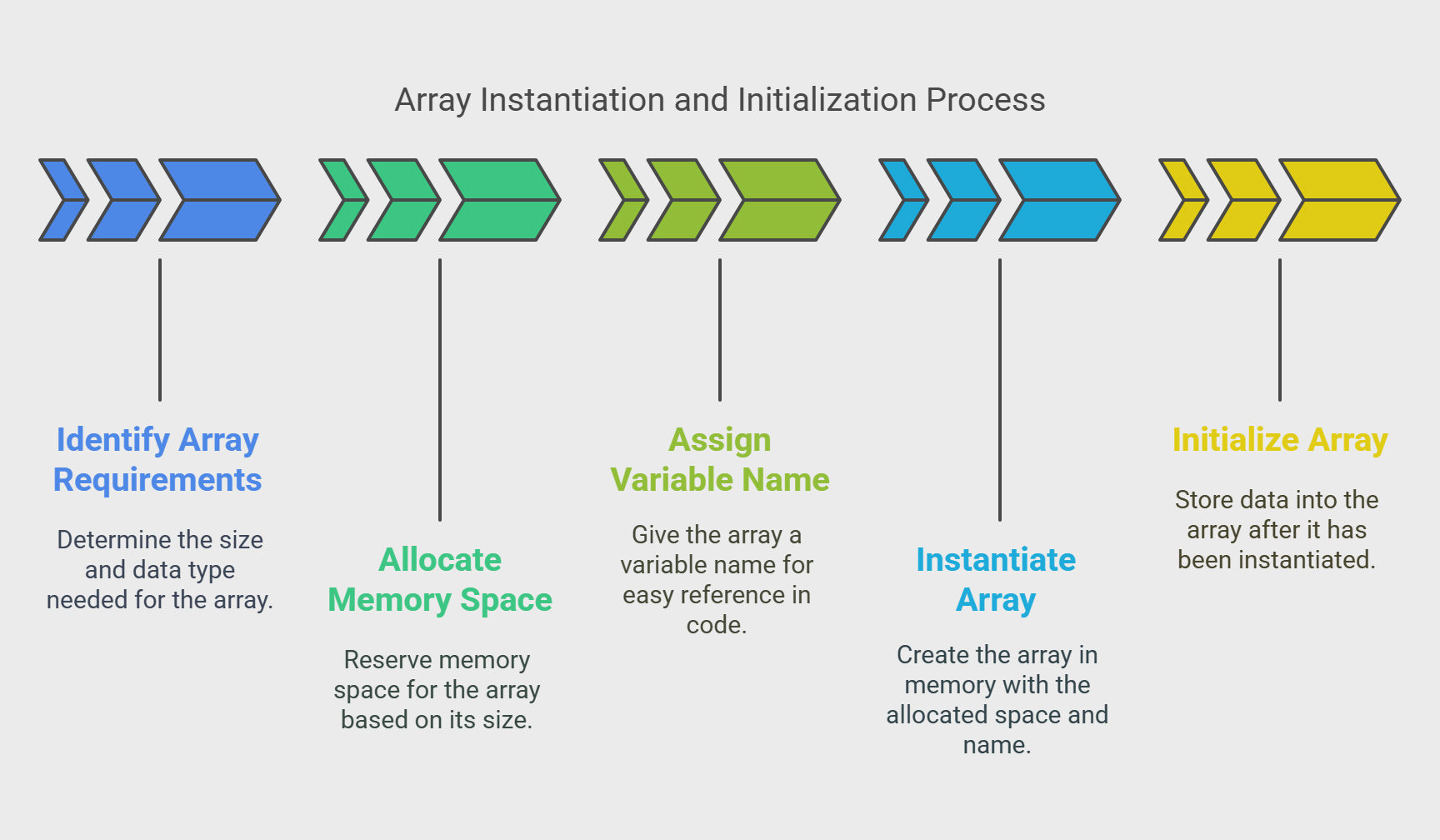 Array Instantiation and Initialization Process

Identify Array Requirements

Determine the size and data type needed for the array.

Allocate Memory Space

Reserve memory space for the array based on its size.

Assign Variable Name

Give the array a variable name for easy reference in code.

Instantiate Array

Create the array in memory with the allocated space and name.

Initialize Array

Store data into the array after it has been instantiated.